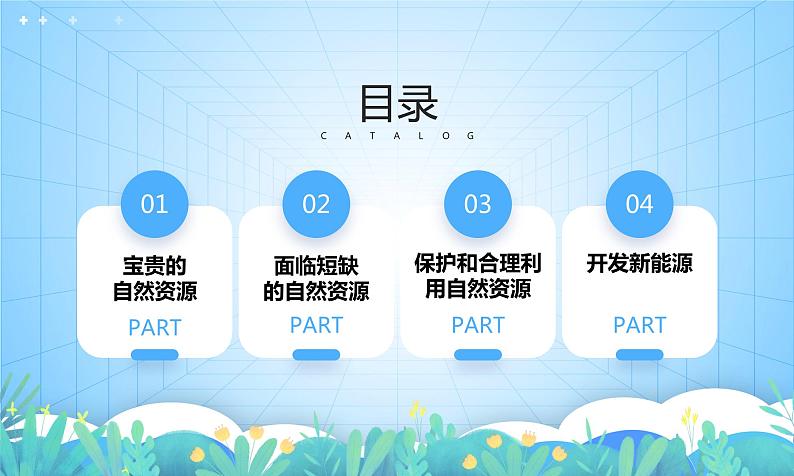 目录

CATALOG

01

宝贵的自然资源

PART

02

面临短缺的自然资源

PART

03

保护和合理利用自然资源

PART

04

开发新能源

PART